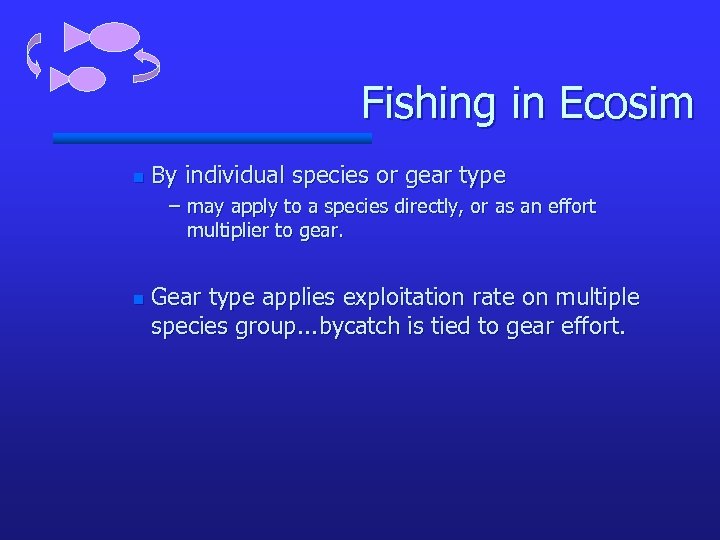 Fishing in Ecosim

By individual species or gear type
– may apply to a species directly, or as an effort multiplier to gear.

Gear type applies exploitation rate on multiple species group...bycatch is tied to gear effort.